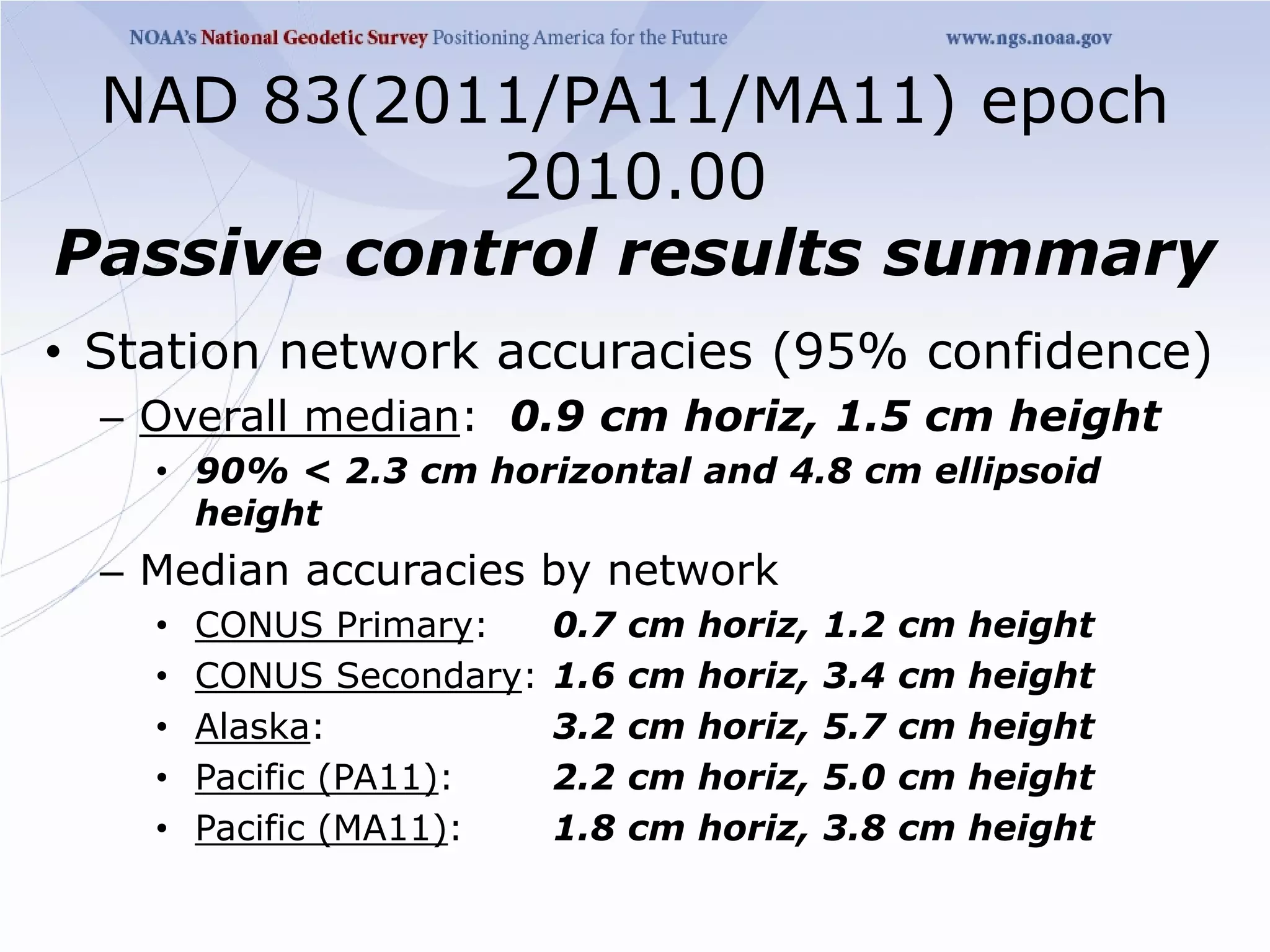 NOAA's National Geodetic Survey Positioning America for the Future www.ngs.noaa.gov

NAD 83(2011/PA11/MA11) epoch 2010.00
Passive control results summary

• Station network accuracies (95% confidence)
– Overall median: 0.9 cm horiz, 1.5 cm height
• 90% < 2.3 cm horizontal and 4.8 cm ellipsoid height
– Median accuracies by network
• CONUS Primary: 0.7 cm horiz, 1.2 cm height
• CONUS Secondary: 1.6 cm horiz, 3.4 cm height
• Alaska: 3.2 cm horiz, 5.7 cm height
• Pacific (PA11): 2.2 cm horiz, 5.0 cm height
• Pacific (MA11): 1.8 cm horiz, 3.8 cm height